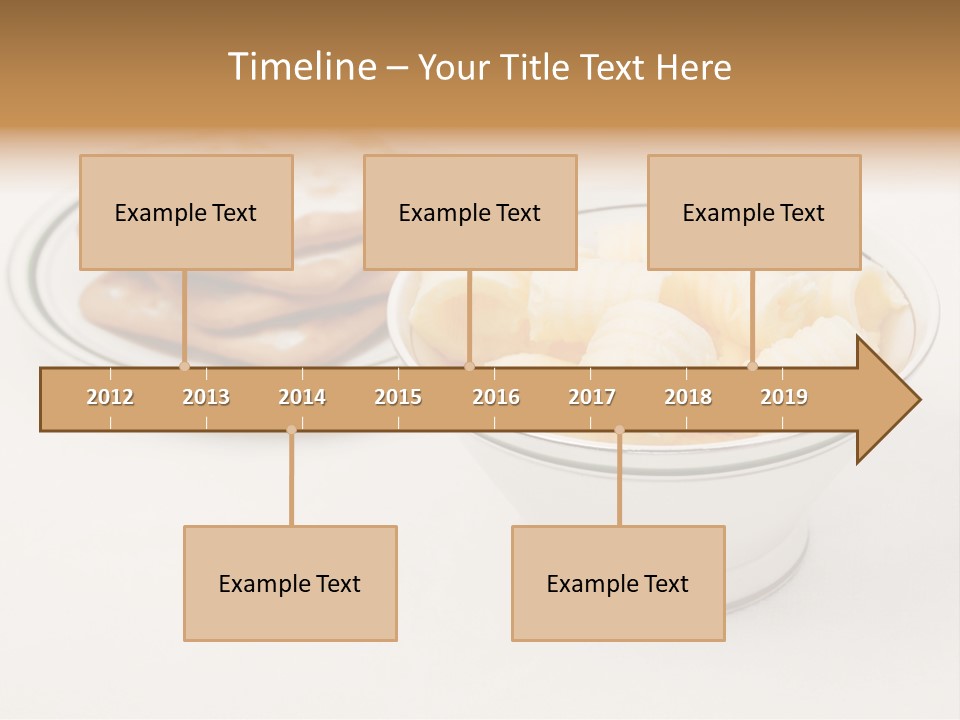 Timeline – Your Title Text Here

Example Text

Example Text

Example Text

2012 2013 2014 2015 2016 2017 2018 2019

Example Text

Example Text